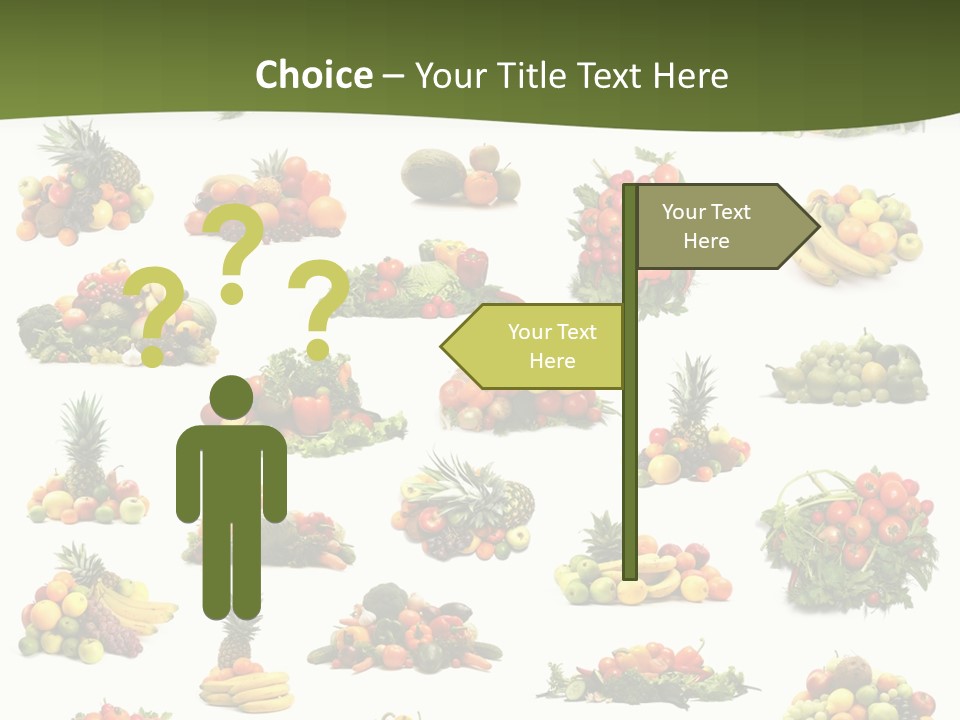 Choice – Your Title Text Here

? ? ?

Your Text Here

Your Text Here